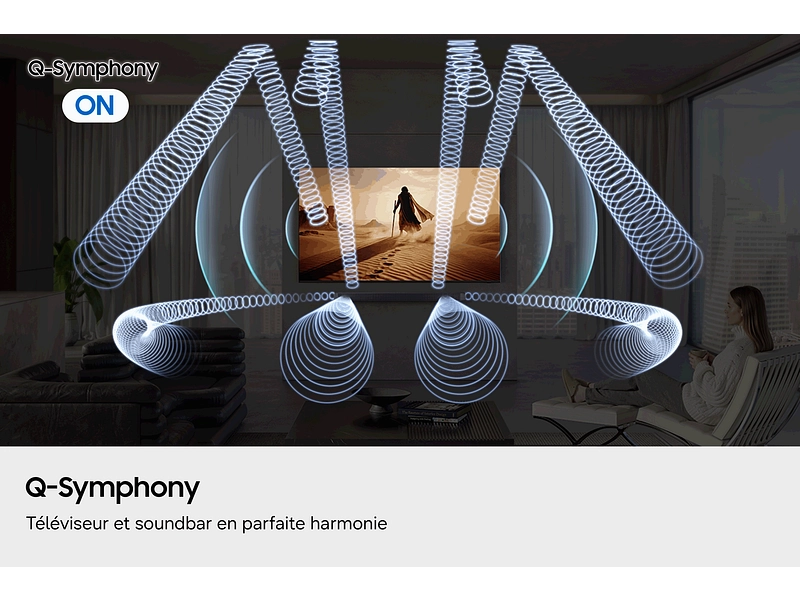 Q-Symphony
ON

Q-Symphony

Téléviseur et soundbar en parfaite harmonie